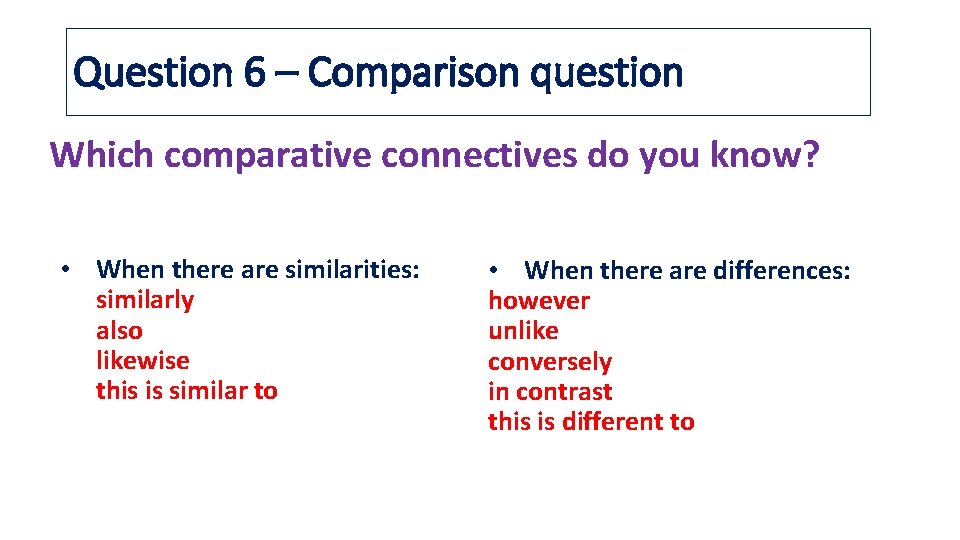 Question 6 – Comparison question

Which comparative connectives do you know?

• When there are similarities:
similarly
also
likewise
this is similar to

• When there are differences:
however
unlike
conversely
in contrast
this is different to